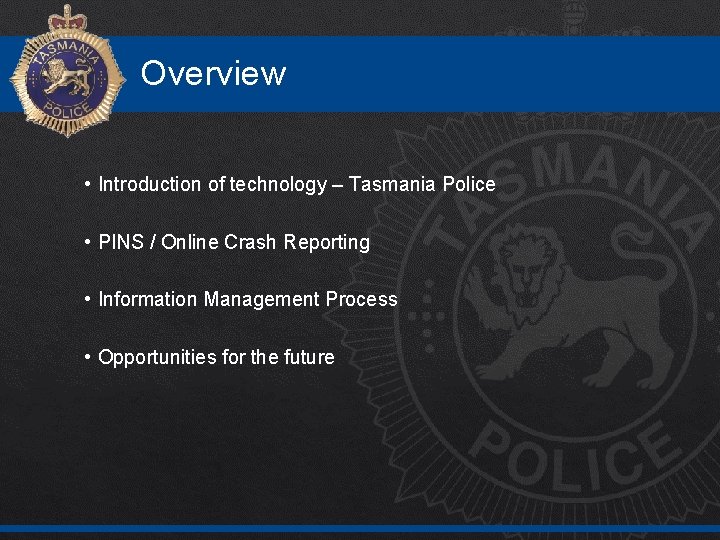 TASMANIA POLICE

Overview

• Introduction of technology – Tasmania Police

• PINS / Online Crash Reporting

• Information Management Process

• Opportunities for the future

TASMANIA POLICE